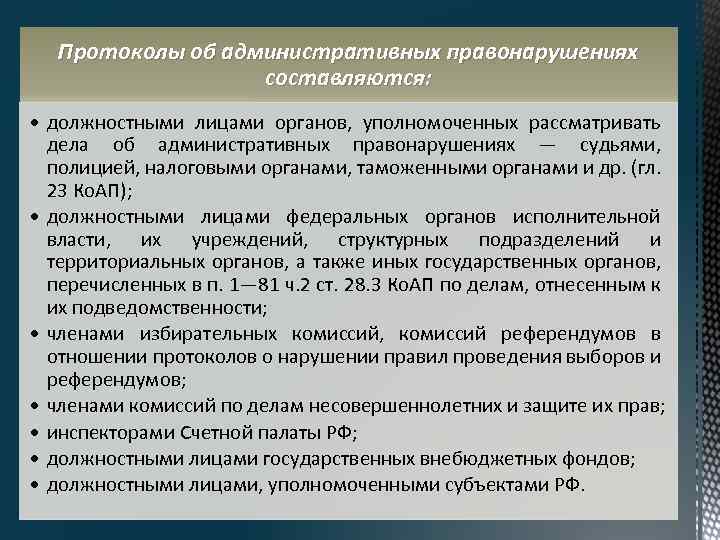 Протоколы об административных правонарушениях составляются:

• должностными лицами органов, уполномоченных рассматривать дела об административных правонарушениях — судьями, полицией, налоговыми органами, таможенными органами и др. (гл. 23 КоАП);
• должностными лицами федеральных органов исполнительной власти, их учреждений, структурных подразделений и территориальных органов, а также иных государственных органов, перечисленных в п. 1—81 ч.2 ст. 28.3 КоАП по делам, отнесенным к их подведомственности;
• членами избирательных комиссий, комиссий референдумов в отношении протоколов о нарушении правил проведения выборов и референдумов;
• членами комиссий по делам несовершеннолетних и защите их прав;
• инспекторами Счетной палаты РФ;
• должностными лицами государственных внебюджетных фондов;
• должностными лицами, уполномоченными субъектами РФ.